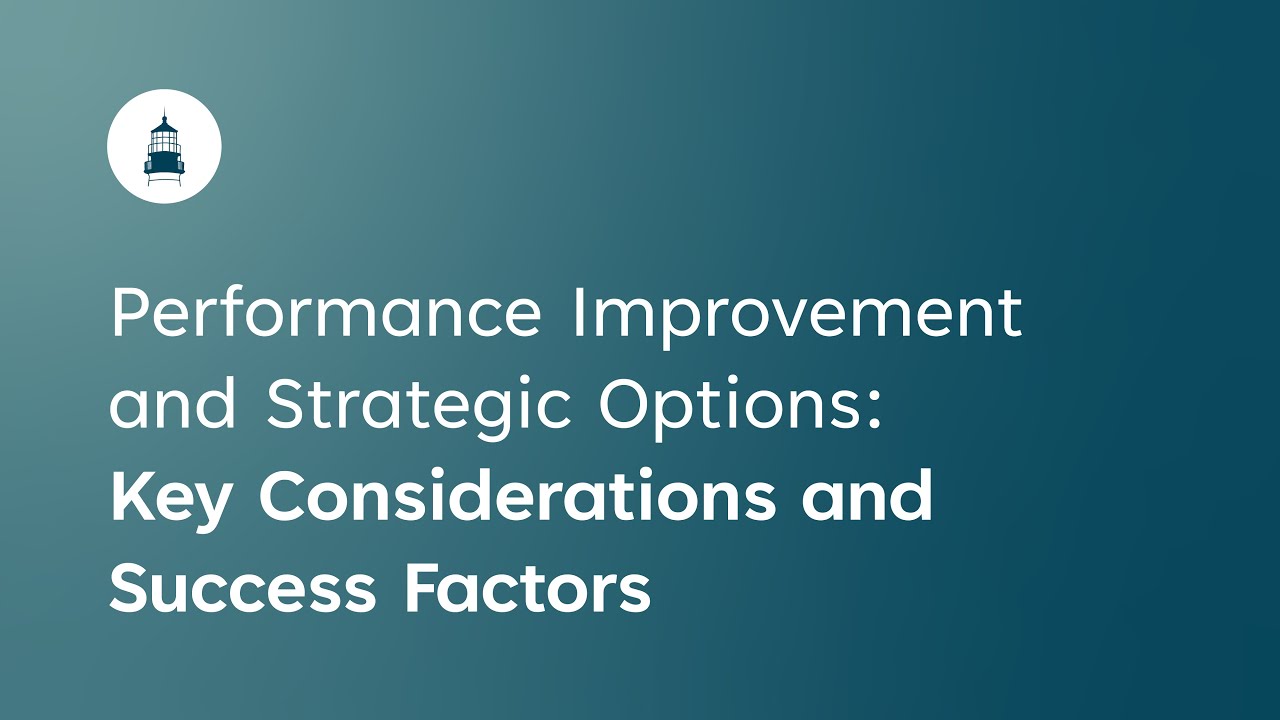 Performance Improvement and Strategic Options: Key Considerations and Success Factors